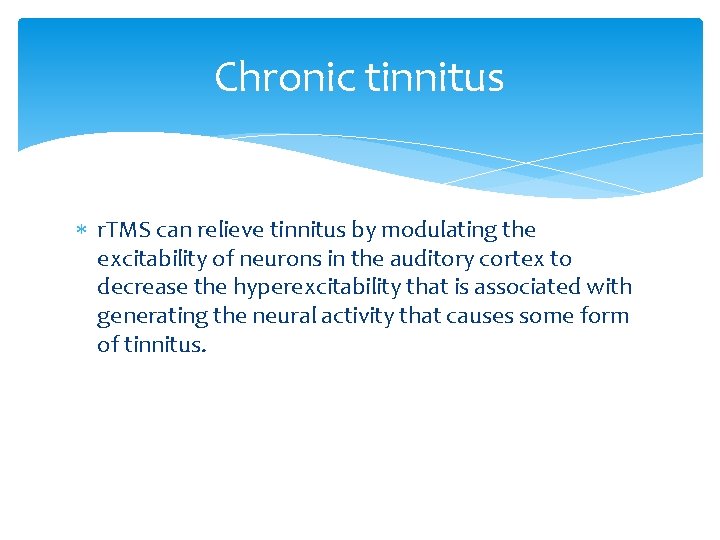 Chronic tinnitus

* rTMS can relieve tinnitus by modulating the excitability of neurons in the auditory cortex to decrease the hyperexcitability that is associated with generating the neural activity that causes some form of tinnitus.